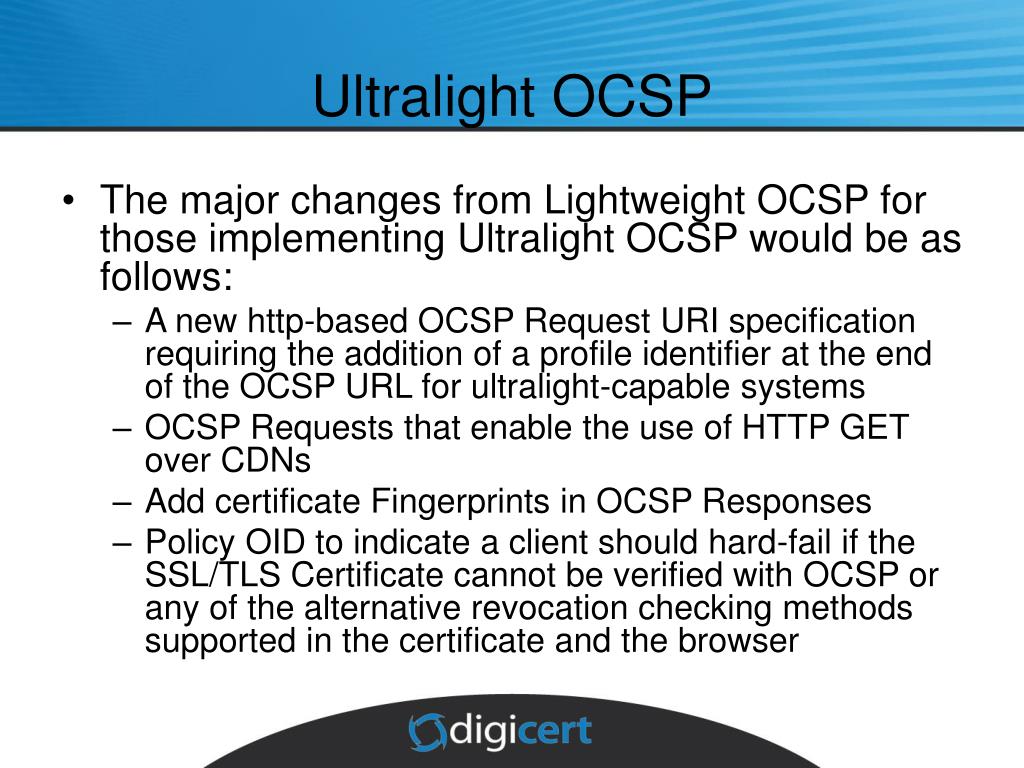 Ultralight OCSP

• The major changes from Lightweight OCSP for those implementing Ultralight OCSP would be as follows:
– A new http-based OCSP Request URI specification requiring the addition of a profile identifier at the end of the OCSP URL for ultralight-capable systems
– OCSP Requests that enable the use of HTTP GET over CDNs
– Add certificate Fingerprints in OCSP Responses
– Policy OID to indicate a client should hard-fail if the SSL/TLS Certificate cannot be verified with OCSP or any of the alternative revocation checking methods supported in the certificate and the browser

digicert